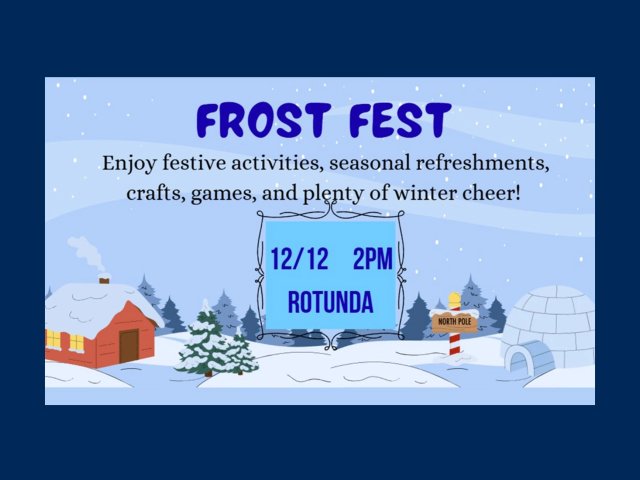 FROST FEST

Enjoy festive activities, seasonal refreshments, crafts, games, and plenty of winter cheer!

12/12 2PM
ROTUNDA

NORTH POLE